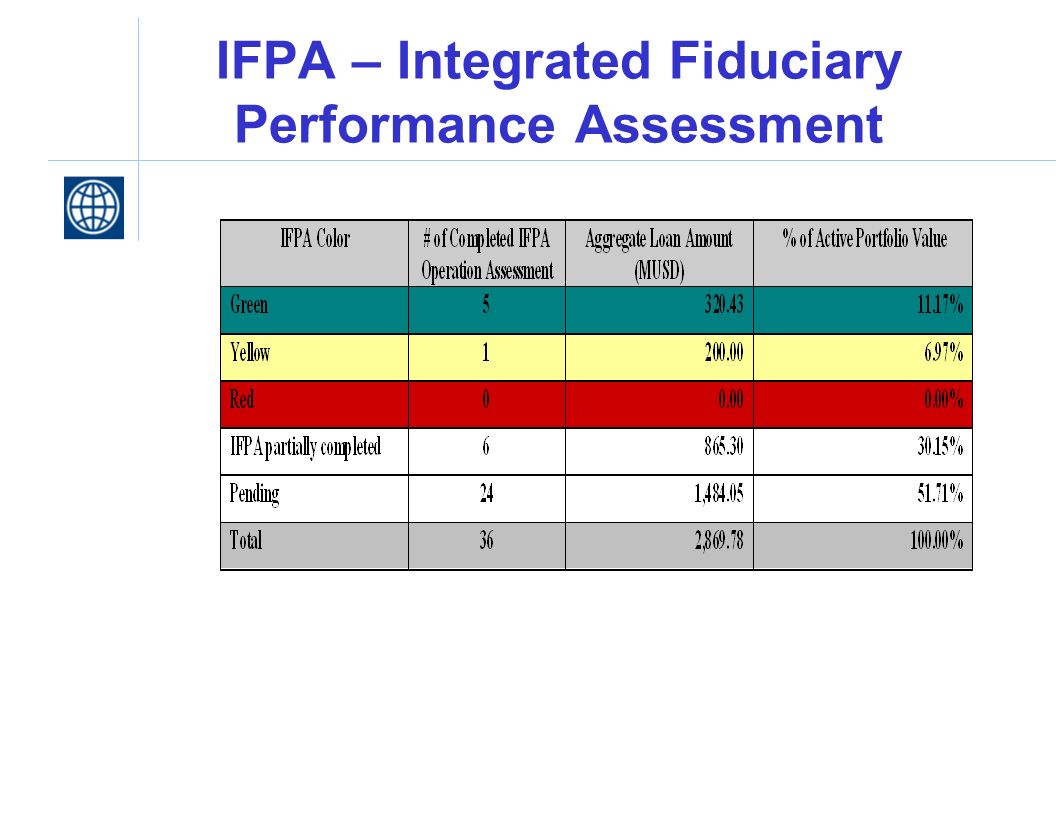 IFPA – Integrated Fiduciary Performance Assessment

| IFPA Color | # of Completed IFPA Operation Assessment | Aggregate Loan Amount (MUSD) | % of Active Portfolio Value |
|---|---|---|---|
| Green | 5 | 320.43 | 11.17% |
| Yellow | 1 | 200.00 | 6.97% |
| Red | 0 | 0.00 | 0.00% |
| IFPA partially completed | 6 | 865.30 | 30.15% |
| Pending | 24 | 1,484.05 | 51.71% |
| Total | 36 | 2,869.78 | 100.00% |